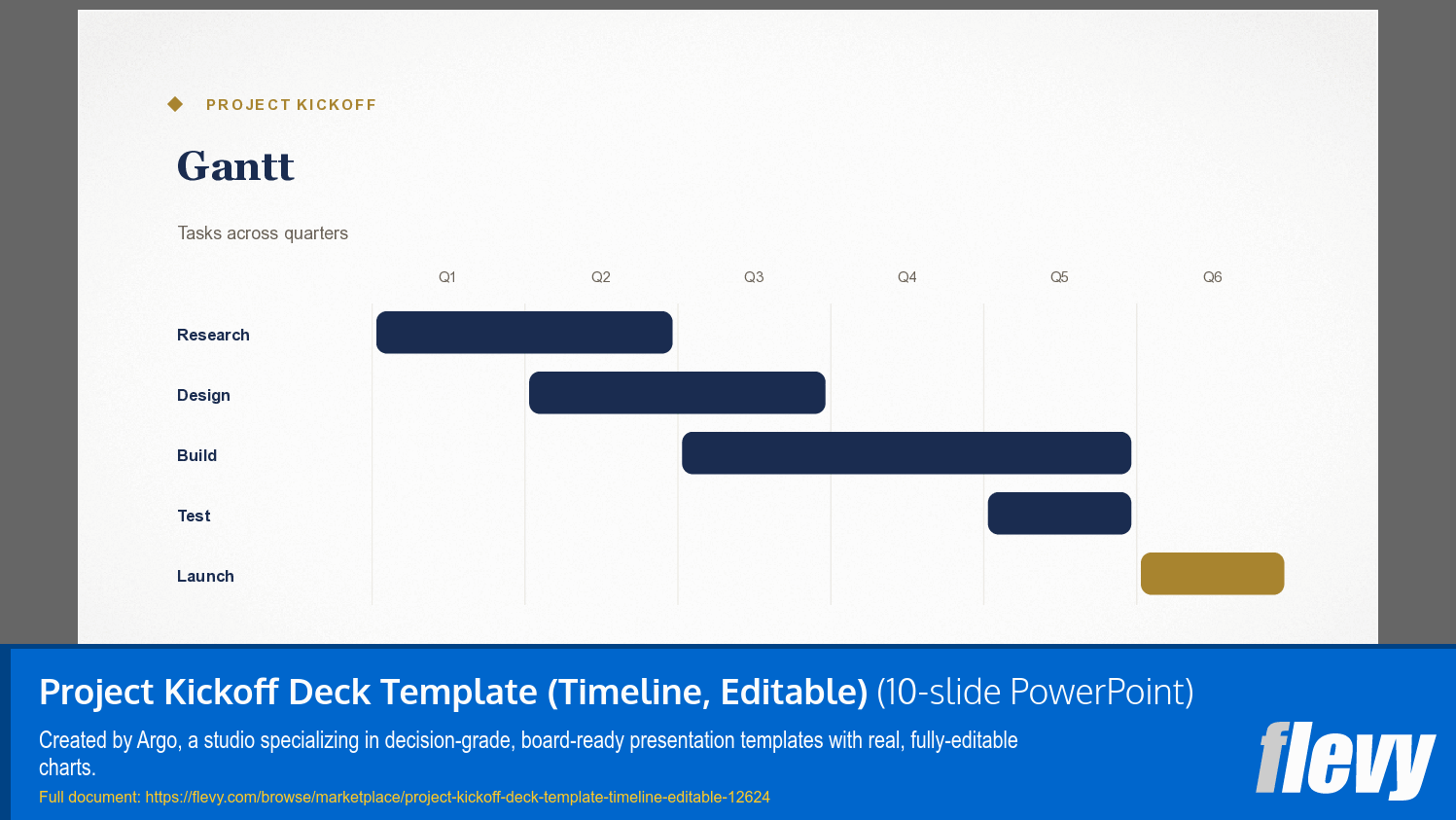 PROJECT KICKOFF

Gantt

Tasks across quarters

Q1 Q2 Q3 Q4 Q5 Q6

Research

Design

Build

Test

Launch

Project Kickoff Deck Template (Timeline, Editable) (10-slide PowerPoint)

Created by Argo, a studio specializing in decision-grade, board-ready presentation templates with real, fully-editable charts.

Full document: https://flevy.com/browse/marketplace/project-kickoff-deck-template-timeline-editable-12624

flevy